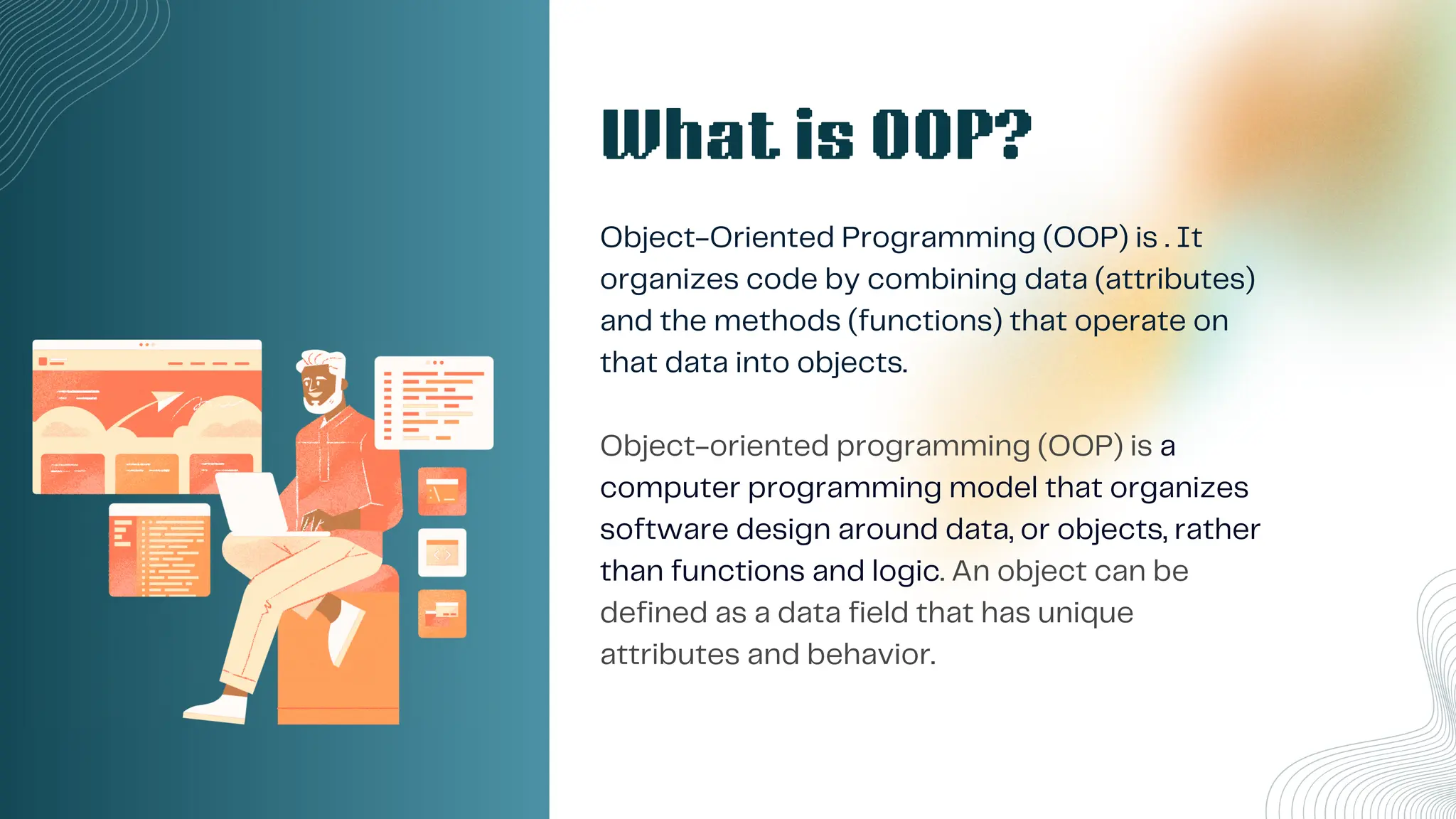 What is OOP?

Object-Oriented Programming (OOP) is . It organizes code by combining data (attributes) and the methods (functions) that operate on that data into objects.

Object-oriented programming (OOP) is a computer programming model that organizes software design around data, or objects, rather than functions and logic. An object can be defined as a data field that has unique attributes and behavior.